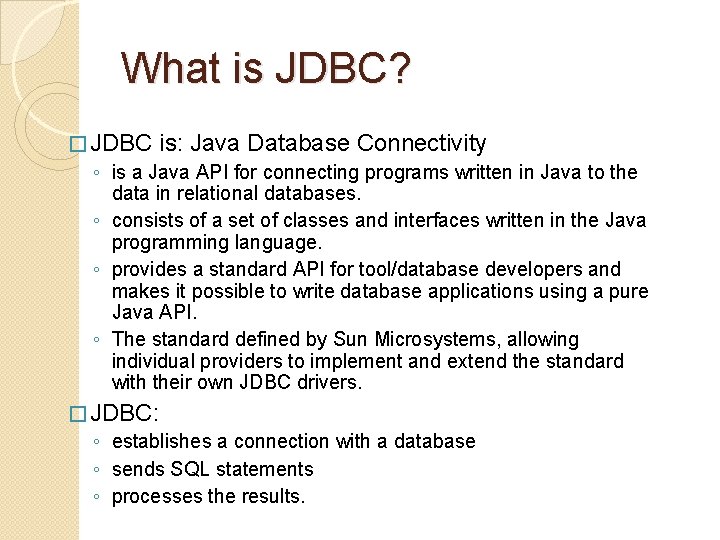 What is JDBC?

JDBC is: Java Database Connectivity
◦ is a Java API for connecting programs written in Java to the data in relational databases.
◦ consists of a set of classes and interfaces written in the Java programming language.
◦ provides a standard API for tool/database developers and makes it possible to write database applications using a pure Java API.
◦ The standard defined by Sun Microsystems, allowing individual providers to implement and extend the standard with their own JDBC drivers.

JDBC:
◦ establishes a connection with a database
◦ sends SQL statements
◦ processes the results.